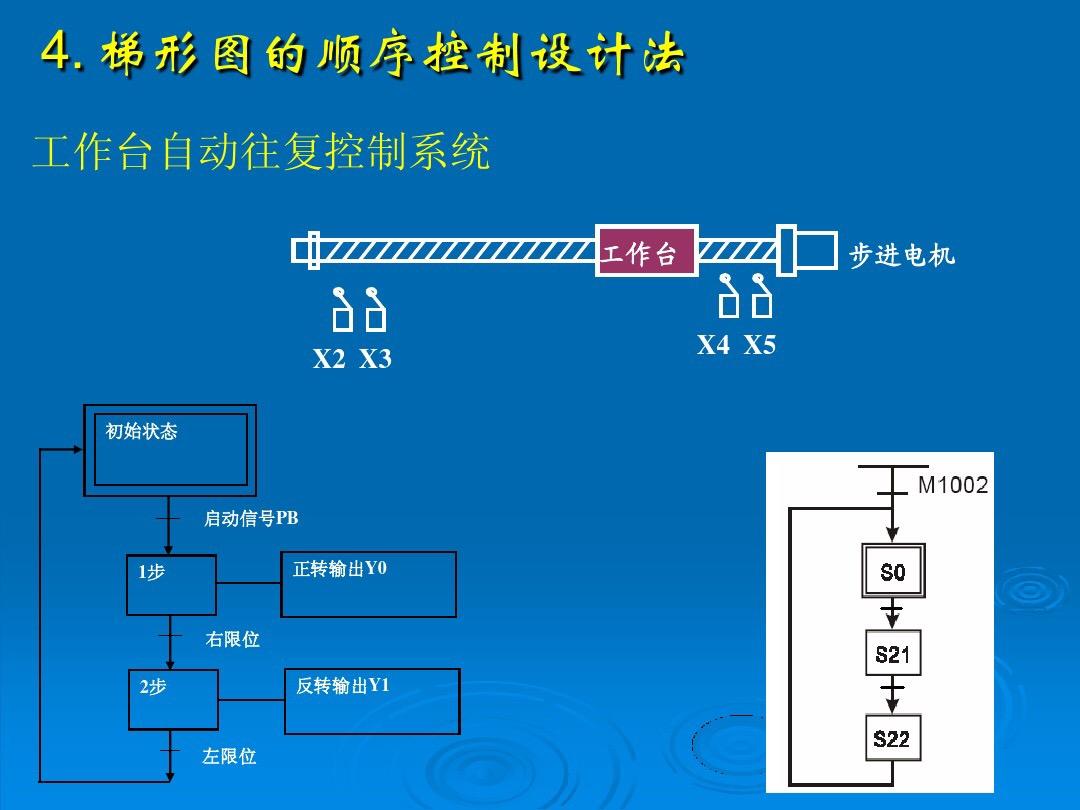 4. 梯形图的顺序控制设计法

工作台自动往复控制系统

工作台

步进电机

X2 X3

X4 X5

初始状态

启动信号PB

1步

正转输出Y0

右限位

2步

反转输出Y1

左限位

M1002

S0

S21

S22